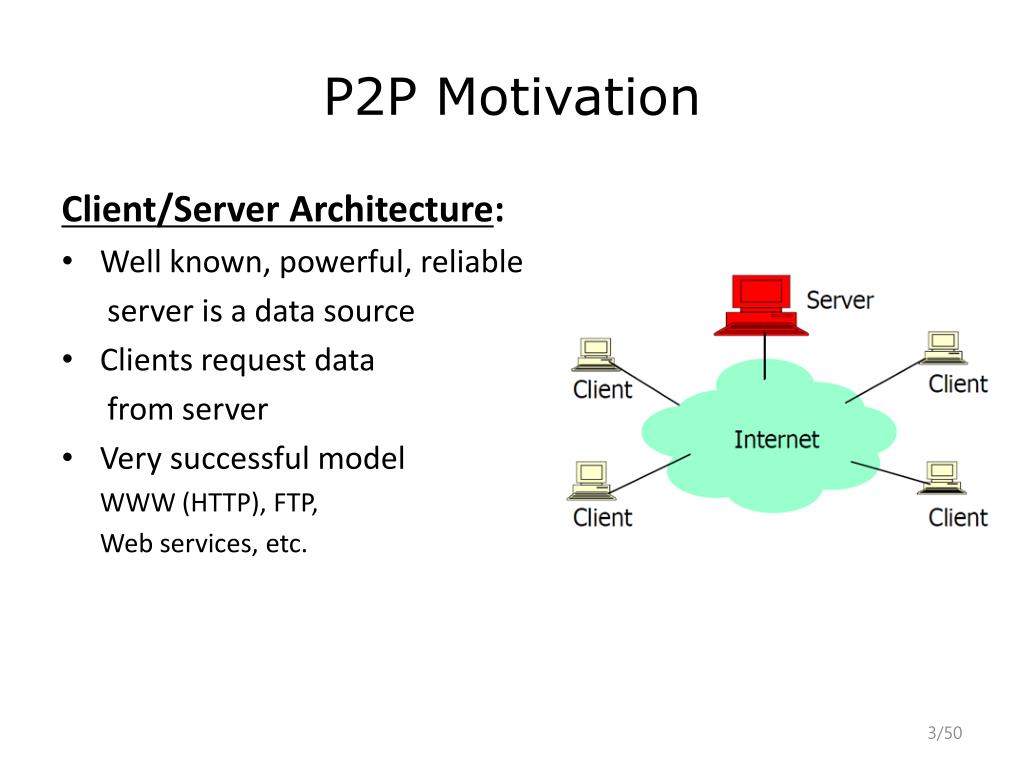 P2P Motivation

Client/Server Architecture:

• Well known, powerful, reliable server is a data source
• Clients request data from server
• Very successful model
WWW (HTTP), FTP,
Web services, etc.

Server
Client
Client
Internet
Client
Client

3/50